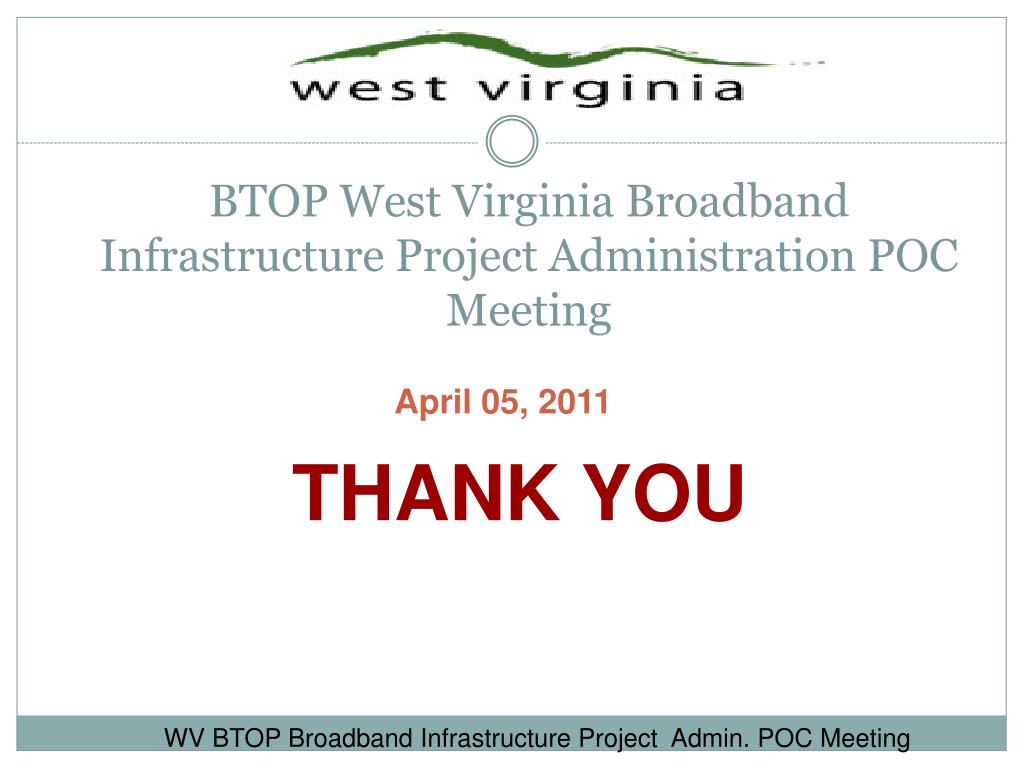 west virginia

BTOP West Virginia Broadband Infrastructure Project Administration POC Meeting

April 05, 2011

THANK YOU

WV BTOP Broadband Infrastructure Project Admin. POC Meeting